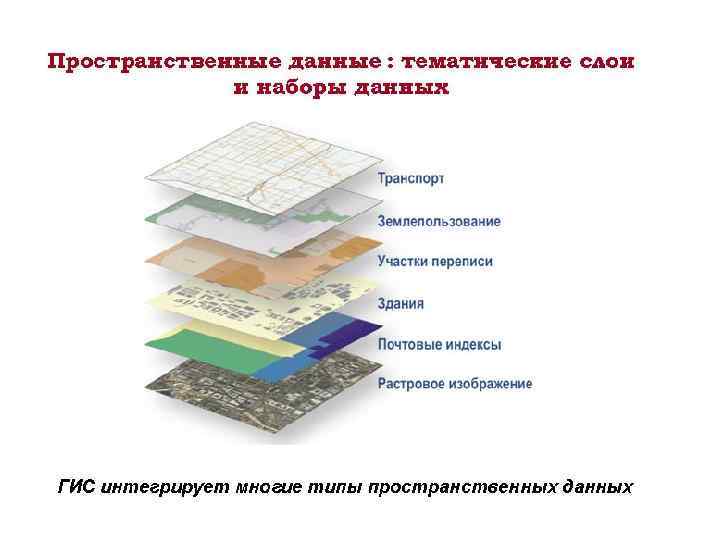 Пространственные данные : тематические слои и наборы данных

Транспорт

Землепользование

Участки переписи

Здания

Почтовые индексы

Растровое изображение

ГИС интегрирует многие типы пространственных данных